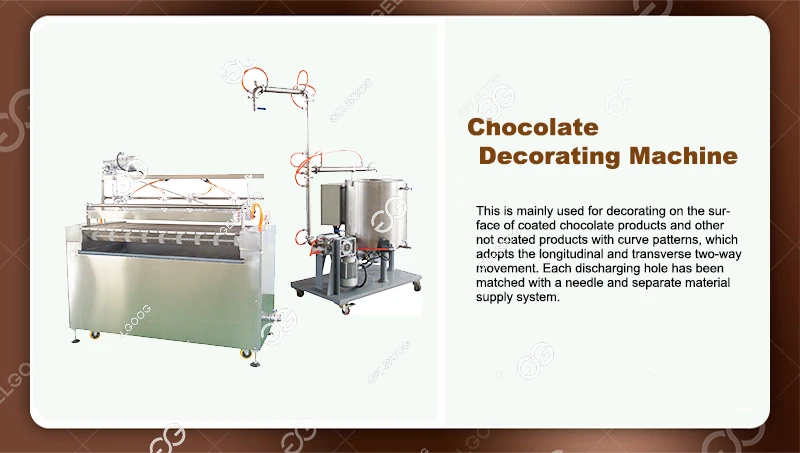 Chocolate
Decorating Machine

This is mainly used for decorating on the surface of coated chocolate products and other not coated products with curve patterns, which adopts the longitudinal and transverse two-way movement. Each discharging hole has been matched with a needle and separate material supply system.

GELGOOG